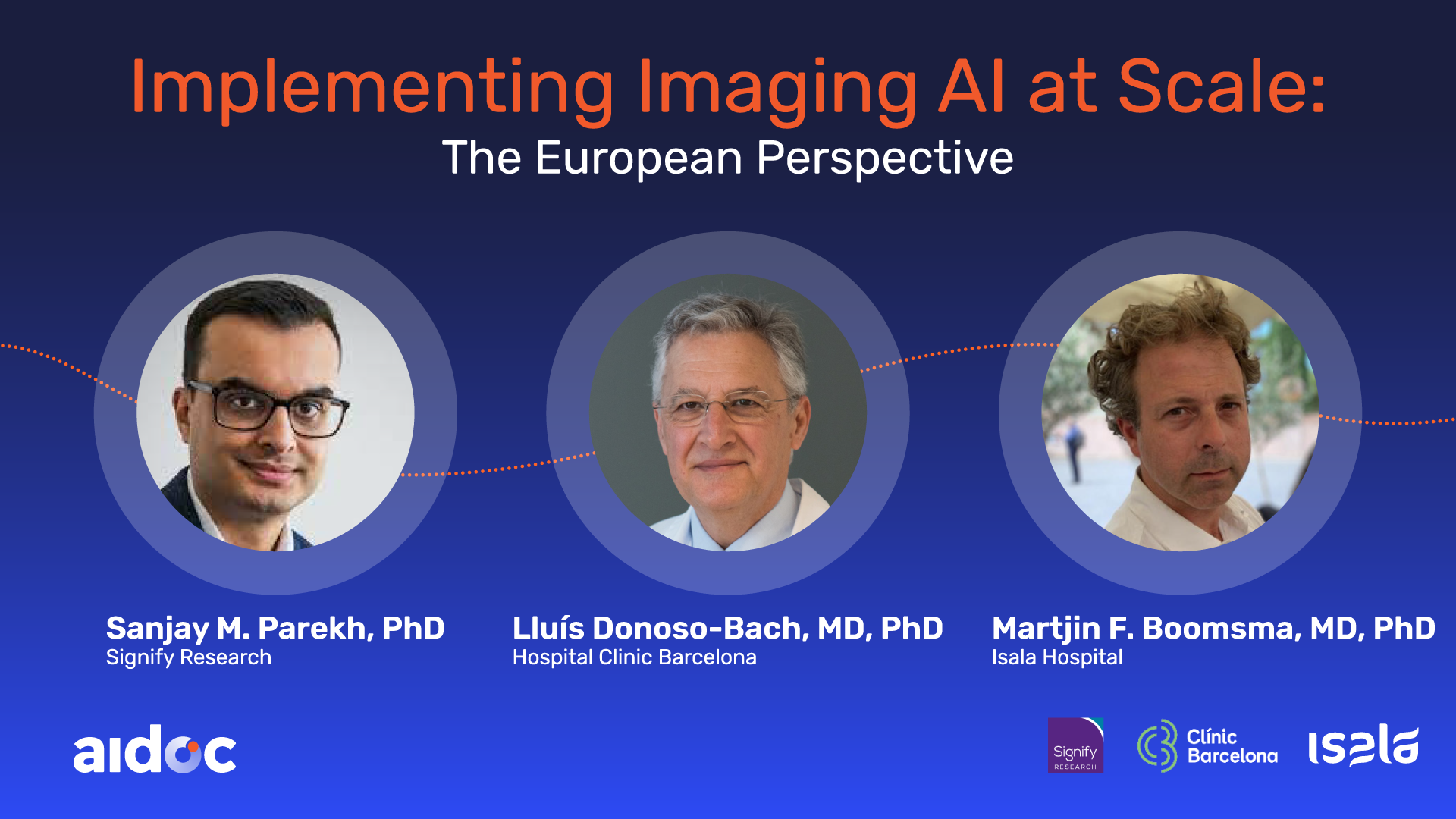 Implementing Imaging AI at Scale:
The European Perspective

Sanjay M. Parekh, PhD
Signify Research

Lluís Donoso-Bach, MD, PhD
Hospital Clinic Barcelona

Martjin F. Boomsma, MD, PhD
Isala Hospital

aidoc

Signify RESEARCH

Clínic Barcelona

isala